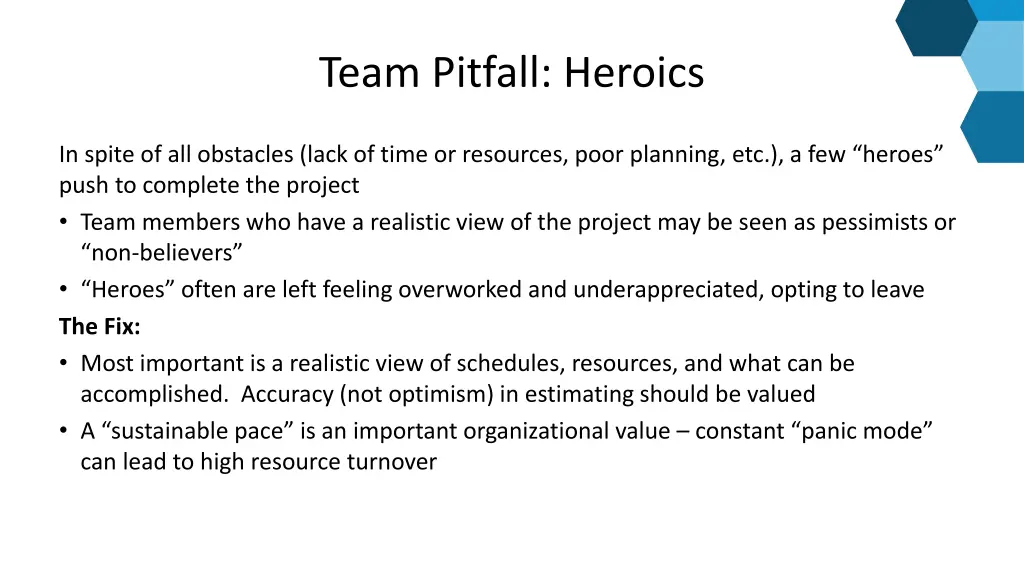 Team Pitfall: Heroics

In spite of all obstacles (lack of time or resources, poor planning, etc.), a few “heroes” push to complete the project

• Team members who have a realistic view of the project may be seen as pessimists or “non-believers”
• “Heroes” often are left feeling overworked and underappreciated, opting to leave

The Fix:

• Most important is a realistic view of schedules, resources, and what can be accomplished. Accuracy (not optimism) in estimating should be valued
• A “sustainable pace” is an important organizational value – constant “panic mode” can lead to high resource turnover